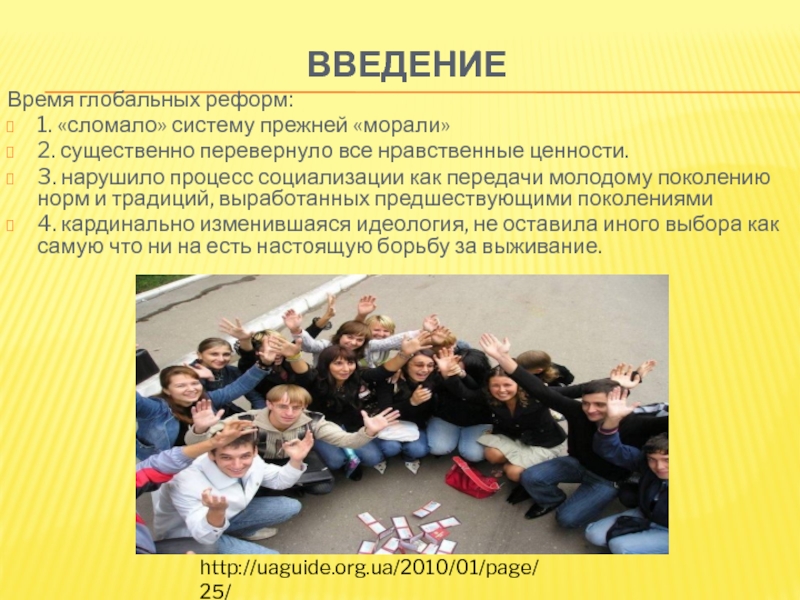 ВВЕДЕНИЕ

Время глобальных реформ:

1. «сломало» систему прежней «морали»

2. существенно перевернуло все нравственные ценности.

3. нарушило процесс социализации как передачи молодому поколению норм и традиций, выработанных предшествующими поколениями

4. кардинально изменившаяся идеология, не оставила иного выбора как самую что ни на есть настоящую борьбу за выживание.

http://uaguide.org.ua/2010/01/page/25/